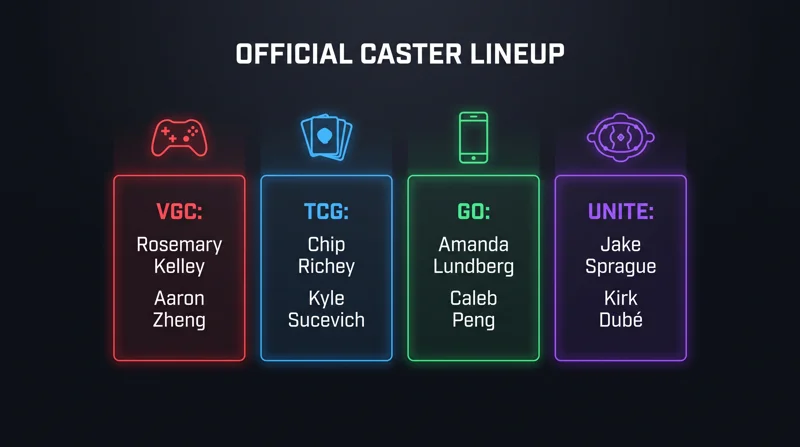 OFFICIAL CASTER LINEUP

VGC:
Rosemary Kelley
Aaron Zheng

TCG:
Chip Richey
Kyle Sucevich

GO:
Amanda Lundberg
Caleb Peng

UNITE:
Jake Sprague
Kirk Dubé